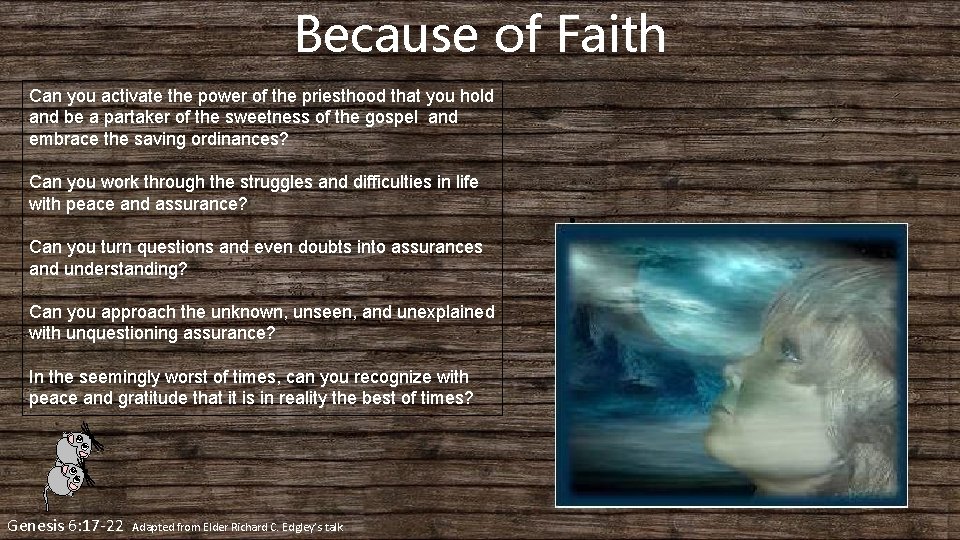 Because of Faith

Can you activate the power of the priesthood that you hold and be a partaker of the sweetness of the gospel and embrace the saving ordinances?

Can you work through the struggles and difficulties in life with peace and assurance?

Can you turn questions and even doubts into assurances and understanding?

Can you approach the unknown, unseen, and unexplained with unquestioning assurance?

In the seemingly worst of times, can you recognize with peace and gratitude that it is in reality the best of times?

Genesis 6:17-22 Adapted from Elder Richard C. Edgley's talk